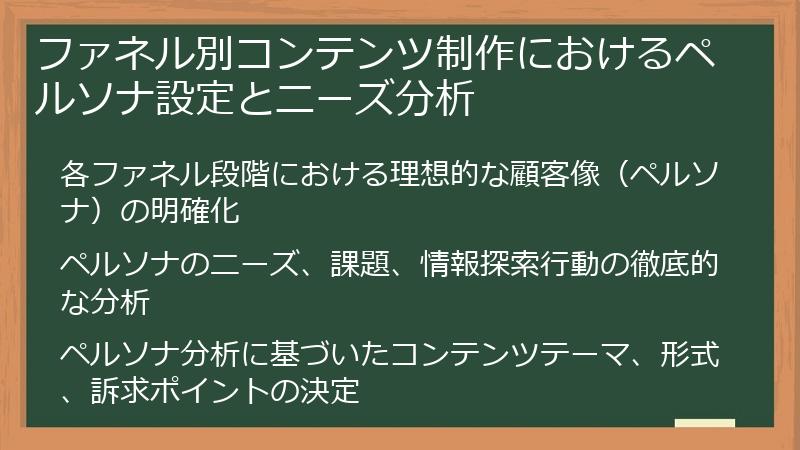 ファネル別コンテンツ制作におけるペルソナ設定とニーズ分析

各ファネル段階における理想的な顧客像（ペルソナ）の明確化

ペルソナのニーズ、課題、情報探索行動の徹底的な分析

ペルソナ分析に基づいたコンテンツテーマ、形式、訴求ポイントの決定